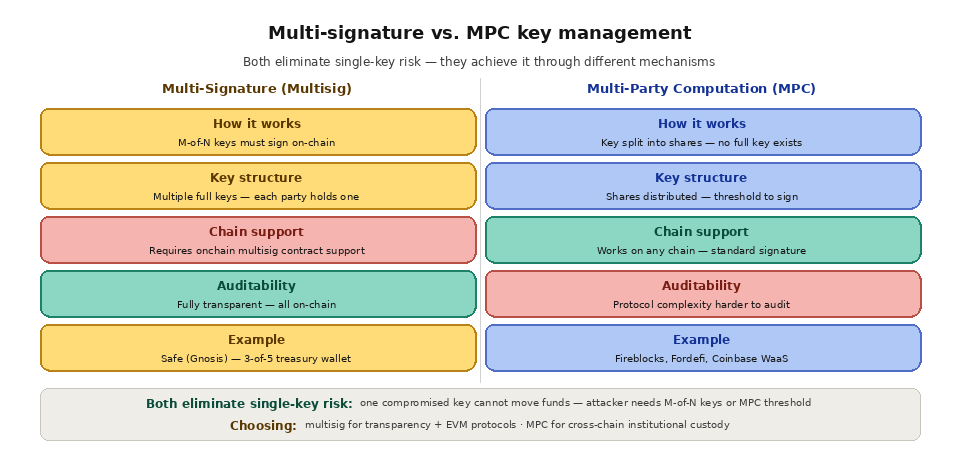 Multi-signature vs. MPC key management

Both eliminate single-key risk — they achieve it through different mechanisms

Multi-Signature (Multisig)

How it works
M-of-N keys must sign on-chain

Key structure
Multiple full keys — each party holds one

Chain support
Requires onchain multisig contract support

Auditability
Fully transparent — all on-chain

Example
Safe (Gnosis) — 3-of-5 treasury wallet

Multi-Party Computation (MPC)

How it works
Key split into shares — no full key exists

Key structure
Shares distributed — threshold to sign

Chain support
Works on any chain — standard signature

Auditability
Protocol complexity harder to audit

Example
Fireblocks, Fordefi, Coinbase WaaS

Both eliminate single-key risk: one compromised key cannot move funds — attacker needs M-of-N keys or MPC threshold

Choosing: multisig for transparency + EVM protocols · MPC for cross-chain institutional custody